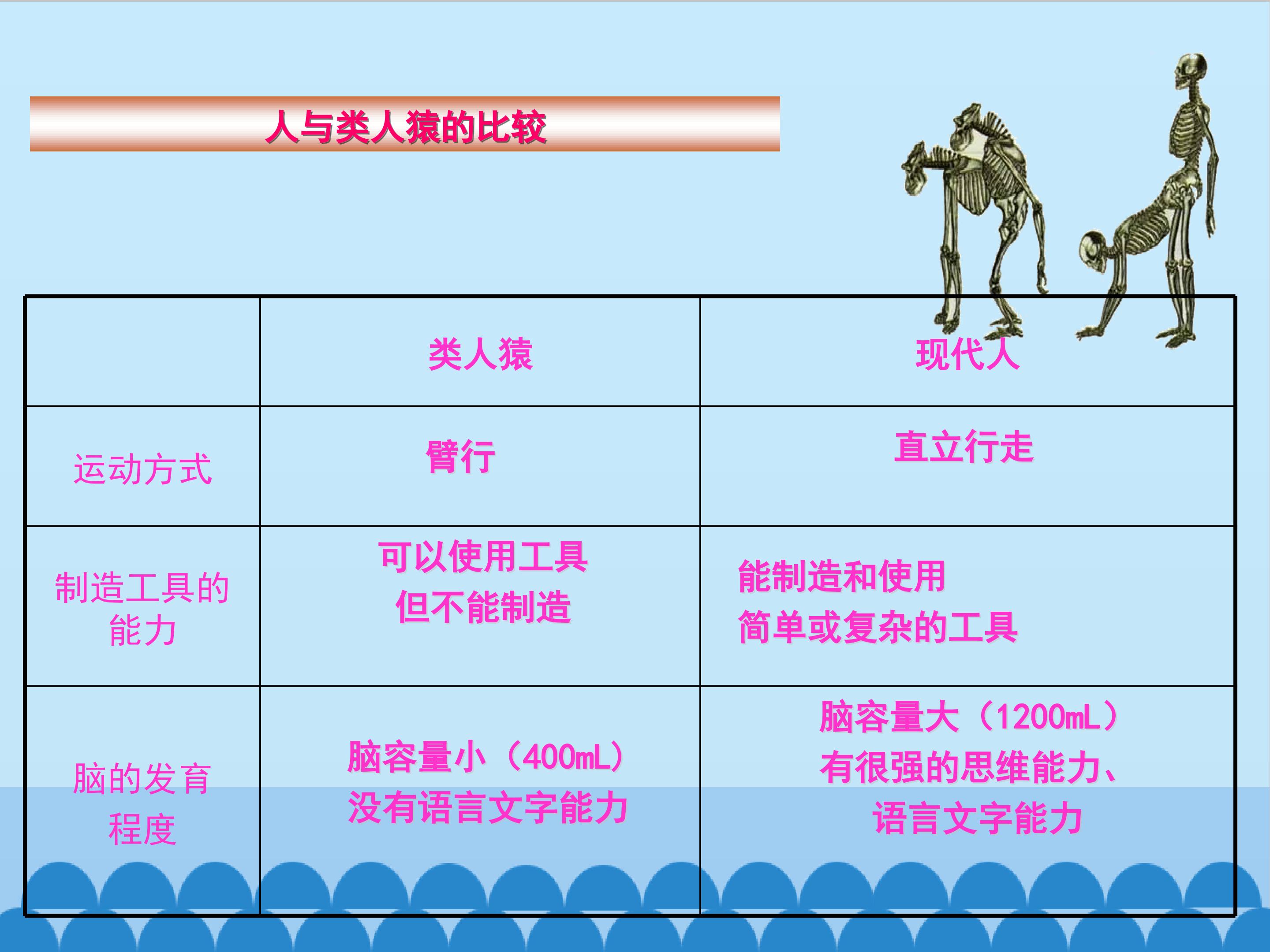 人与类人猿的比较

|  | 类人猿 | 现代人 |
|---|---|---|
| 运动方式 | 臂行 | 直立行走 |
| 制造工具的能力 | 可以使用工具但不能制造 | 能制造和使用简单或复杂的工具 |
| 脑的发育程度 | 脑容量小（400mL）没有语言文字能力 | 脑容量大（1200mL）有很强的思维能力、语言文字能力 |